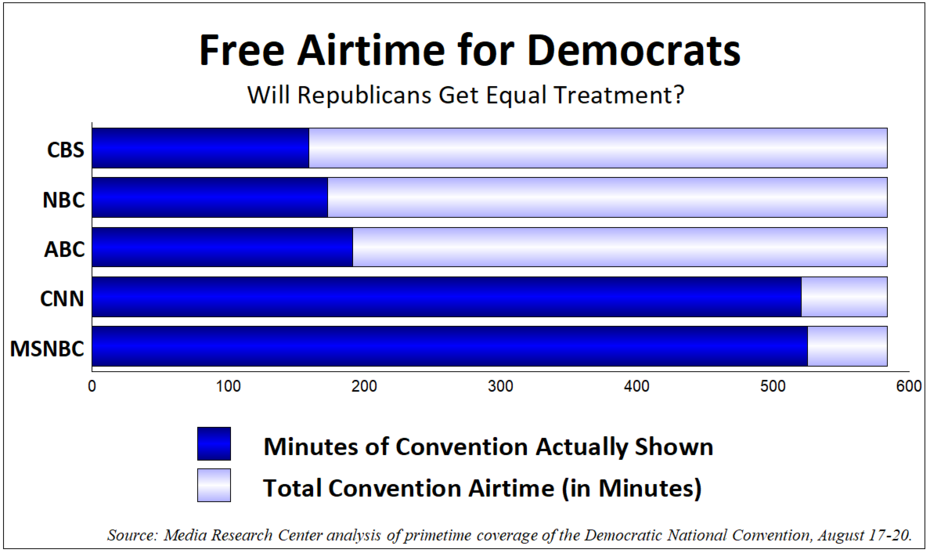 Free Airtime for Democrats

Will Republicans Get Equal Treatment?

CBS
NBC
ABC
CNN
MSNBC

0 100 200 300 400 500 600

Minutes of Convention Actually Shown
Total Convention Airtime (in Minutes)

Source: Media Research Center analysis of primetime coverage of the Democratic National Convention, August 17-20.